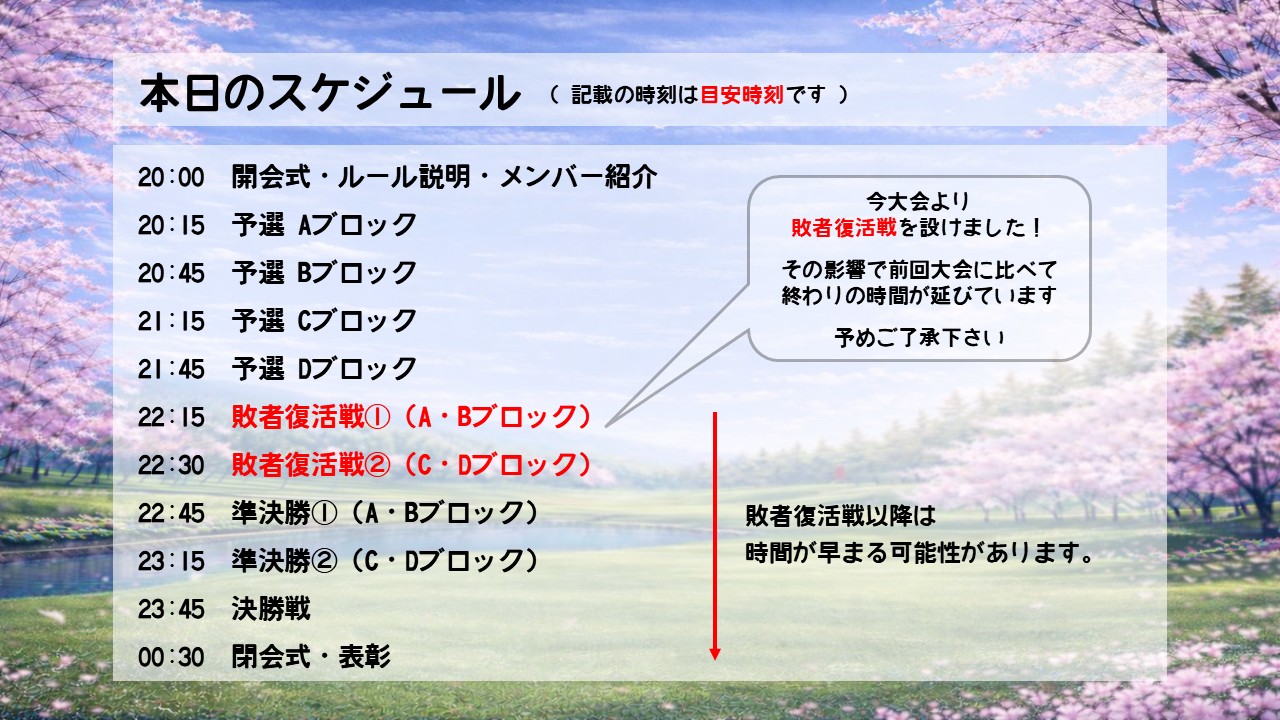 本日のスケジュール （ 記載の時刻は目安時刻です ）

20:00 開会式・ルール説明・メンバー紹介
20:15 予選 Aブロック
20:45 予選 Bブロック
21:15 予選 Cブロック
21:45 予選 Dブロック
22:15 敗者復活戦①（A・Bブロック）
22:30 敗者復活戦②（C・Dブロック）
22:45 準決勝①（A・Bブロック）
23:15 準決勝②（C・Dブロック）
23:45 決勝戦
00:30 閉会式・表彰

今大会より
敗者復活戦を設けました！

その影響で前回大会に比べて
終わりの時間が延びています

予めご了承下さい

敗者復活戦以降は
時間が早まる可能性があります。